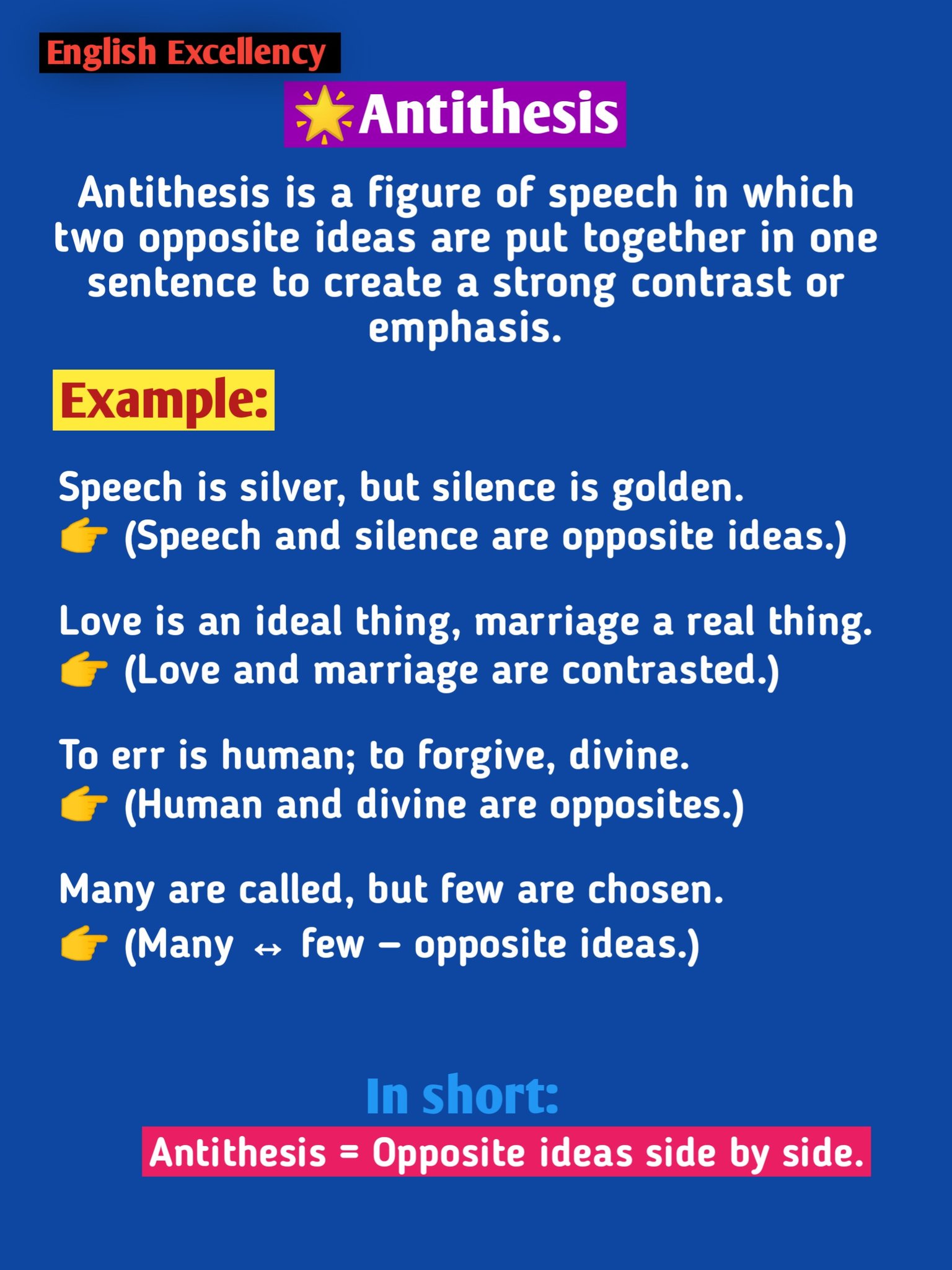 English Excellency

🌟Antithesis

Antithesis is a figure of speech in which two opposite ideas are put together in one sentence to create a strong contrast or emphasis.

Example:

Speech is silver, but silence is golden.
👉 (Speech and silence are opposite ideas.)

Love is an ideal thing, marriage a real thing.
👉 (Love and marriage are contrasted.)

To err is human; to forgive, divine.
👉 (Human and divine are opposites.)

Many are called, but few are chosen.
👉 (Many ↔ few – opposite ideas.)

In short:

Antithesis = Opposite ideas side by side.